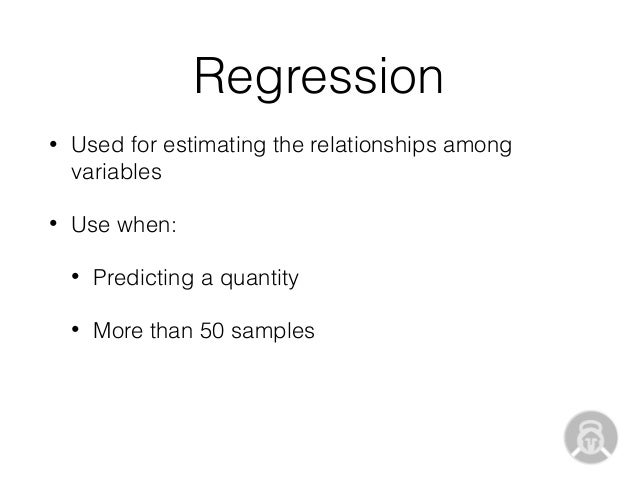 Regression

• Used for estimating the relationships among variables

• Use when:

• Predicting a quantity

• More than 50 samples